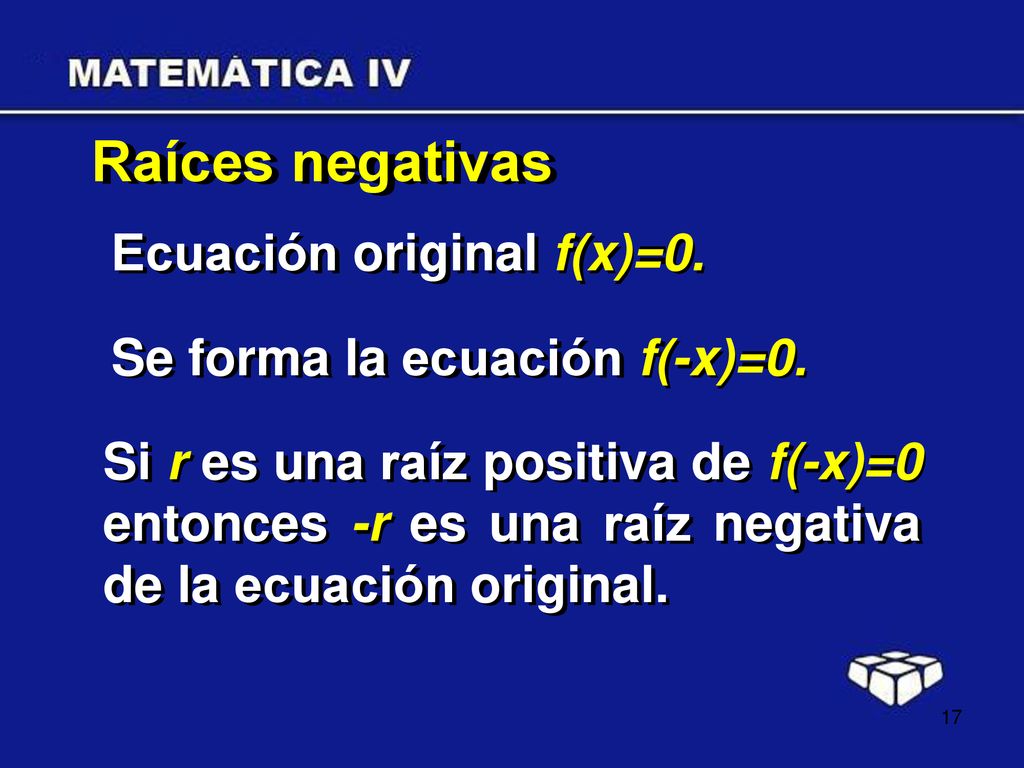 MATEMÁTICA IV

Raíces negativas

Ecuación original $f(x)=0$.

Se forma la ecuación $f(-x)=0$.

Si $r$ es una raíz positiva de $f(-x)=0$ entonces $-r$ es una raíz negativa de la ecuación original.

17